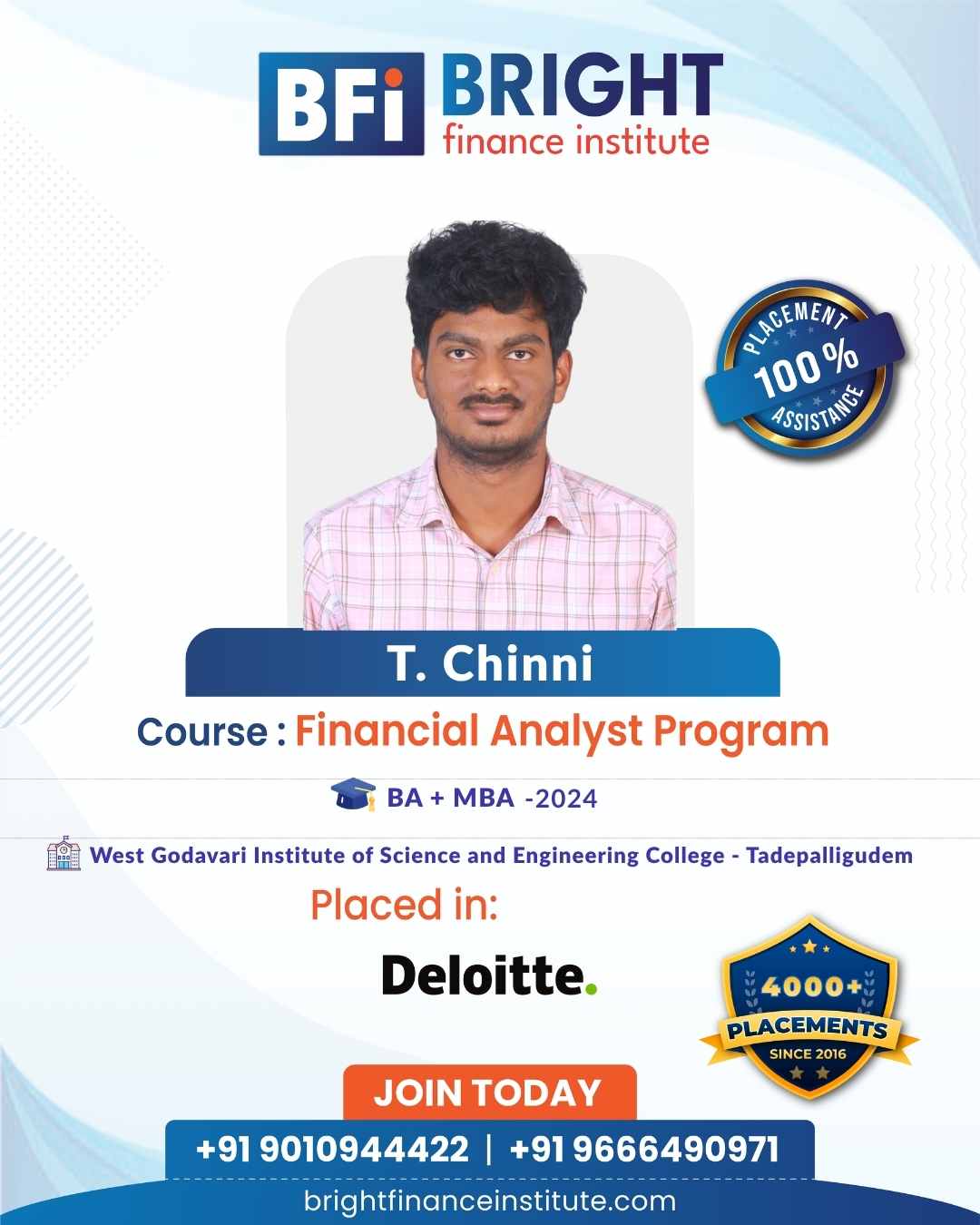 BFi BRIGHT
finance institute

PLACEMENT
100%
ASSISTANCE

T. Chinni

Course : Financial Analyst Program

BA + MBA -2024

West Godavari Institute of Science and Engineering College - Tadepalligudem

Placed in:

Deloitte.

4000+
PLACEMENTS
SINCE 2016

JOIN TODAY

+91 9010944422 | +91 9666490971

brightfinanceinstitute.com